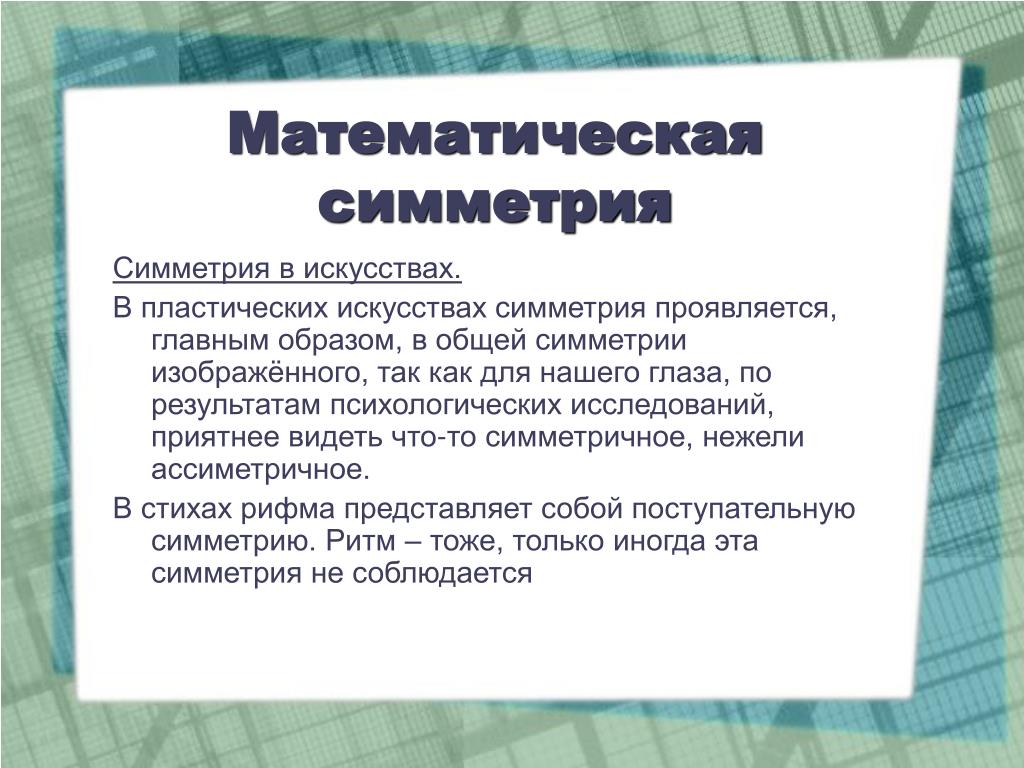 Математическая симметрия

Симметрия в искусствах.

В пластических искусствах симметрия проявляется, главным образом, в общей симметрии изображённого, так как для нашего глаза, по результатам психологических исследований, приятнее видеть что-то симметричное, нежели ассиметричное.

В стихах рифма представляет собой поступательную симметрию. Ритм – тоже, только иногда эта симметрия не соблюдается